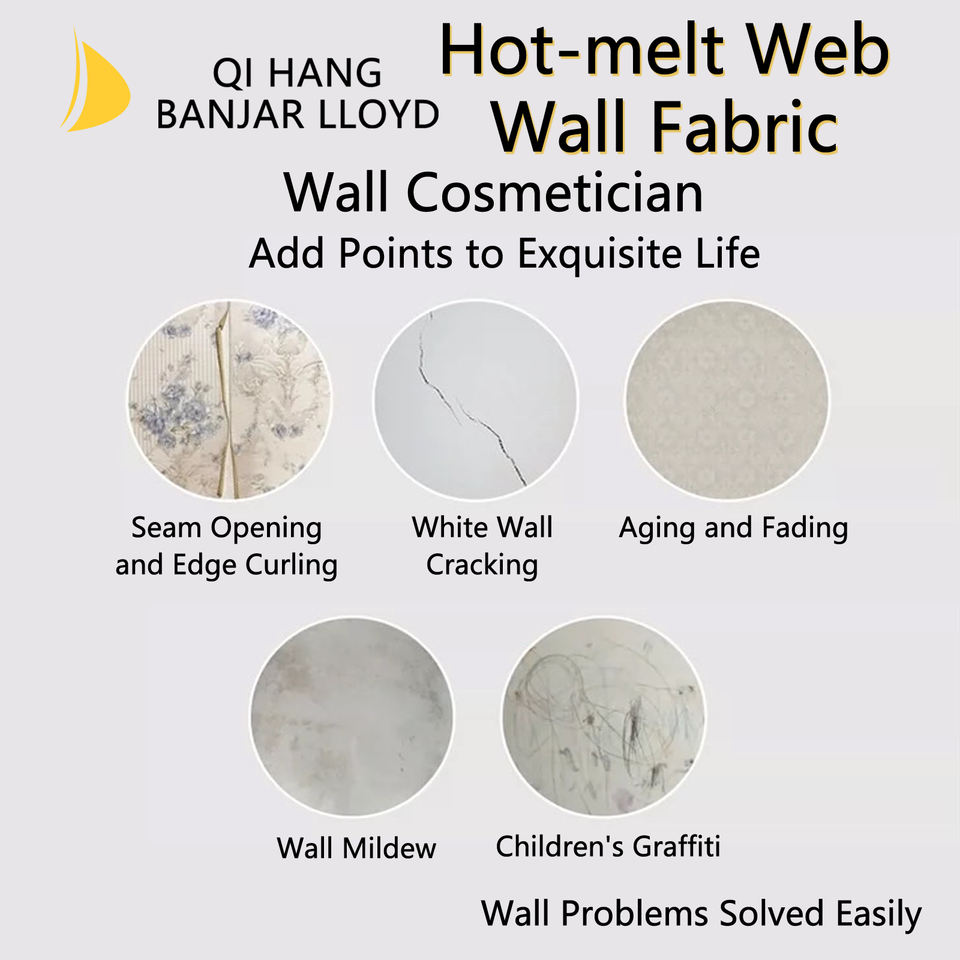 QI HANG
BANJAR LLOYD

Hot-melt Web
Wall Fabric

Wall Cosmetician

Add Points to Exquisite Life

Seam Opening and Edge Curling

White Wall Cracking

Aging and Fading

Wall Mildew

Children's Graffiti

Wall Problems Solved Easily